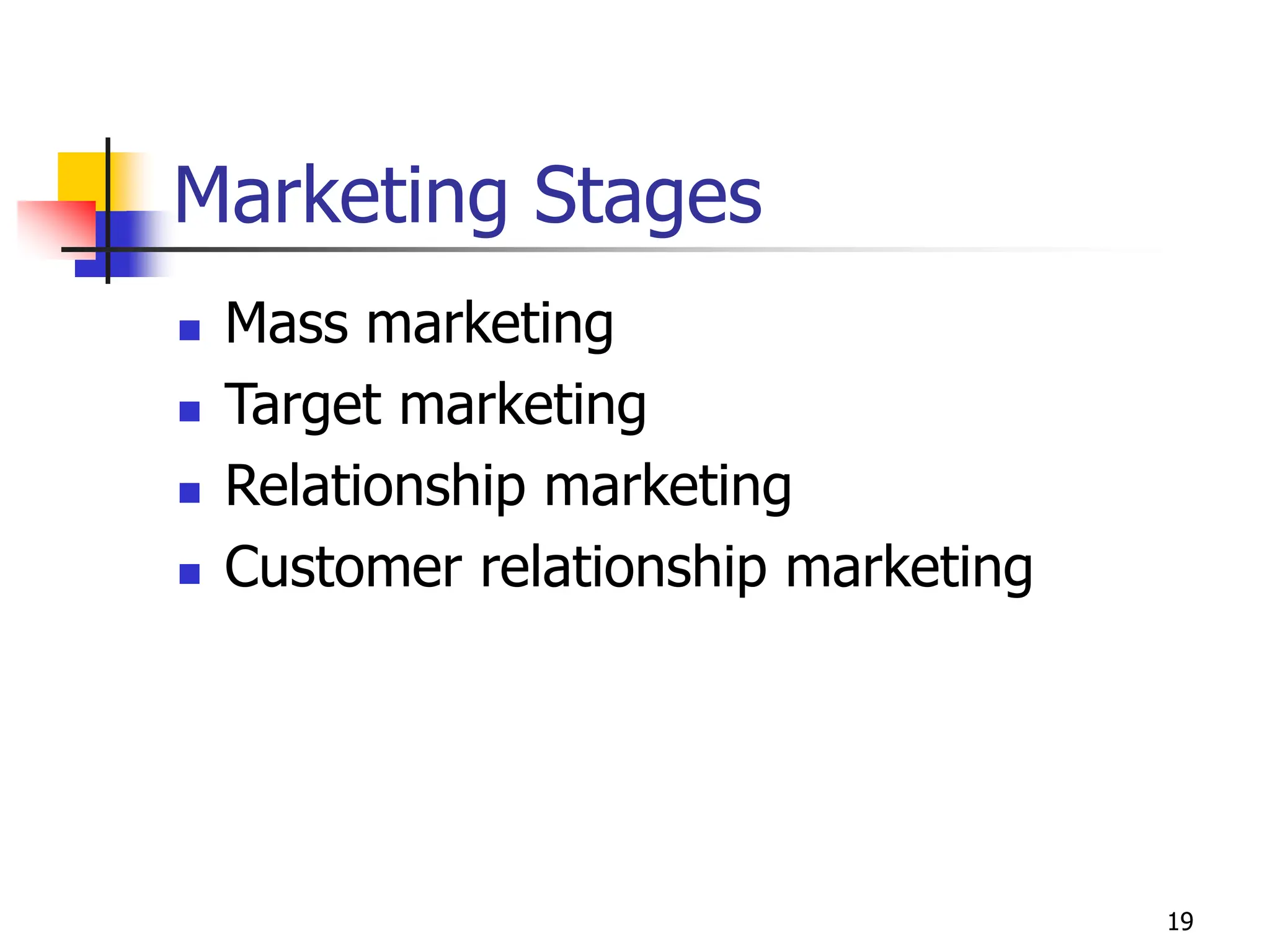 Marketing Stages

- Mass marketing
- Target marketing
- Relationship marketing
- Customer relationship marketing

19